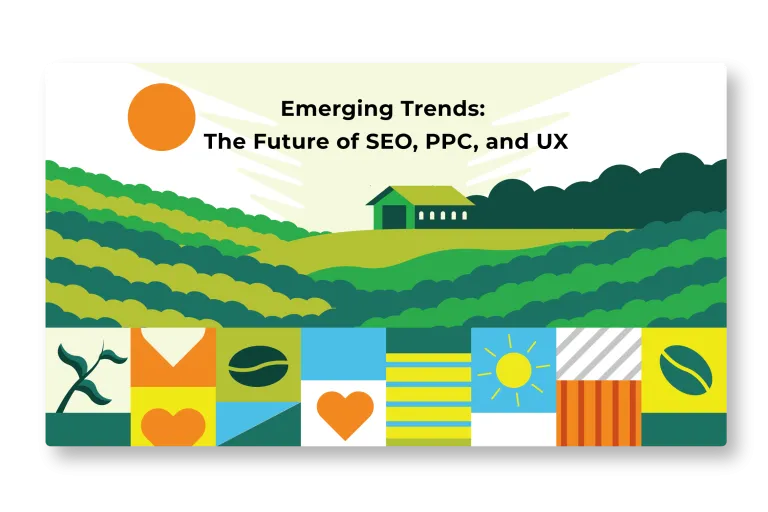 Emerging Trends:
The Future of SEO, PPC, and UX